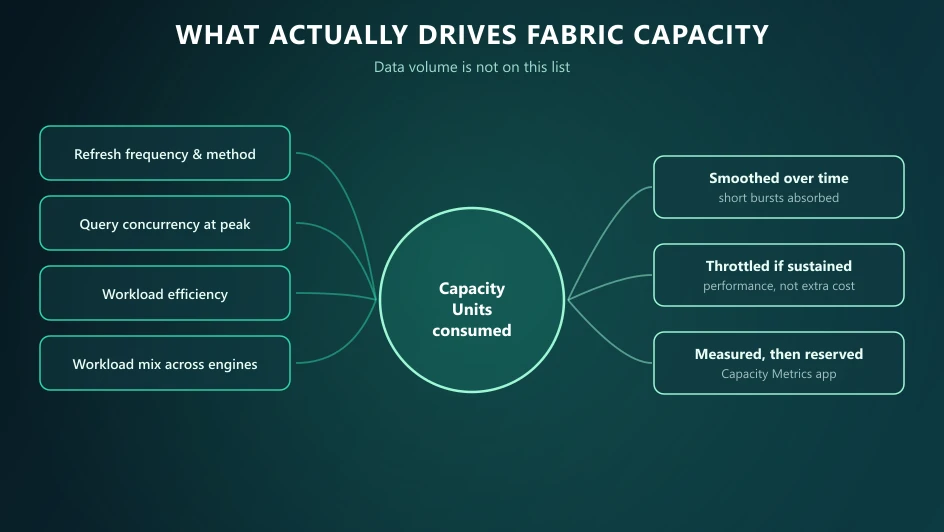 WHAT ACTUALLY DRIVES FABRIC CAPACITY

Data volume is not on this list

Refresh frequency & method

Query concurrency at peak

Workload efficiency

Workload mix across engines

Capacity Units consumed

Smoothed over time
short bursts absorbed

Throttled if sustained
performance, not extra cost

Measured, then reserved
Capacity Metrics app